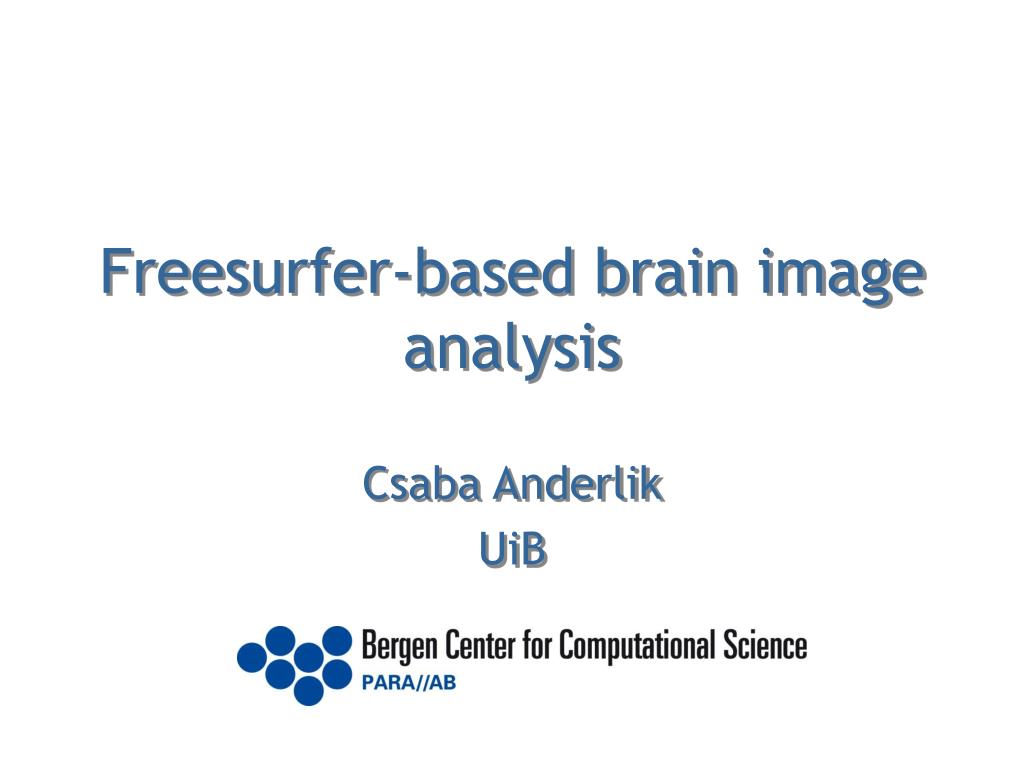 Freesurfer-based brain image analysis

Csaba Anderlik
UiB

Bergen Center for Computational Science
PARA//AB